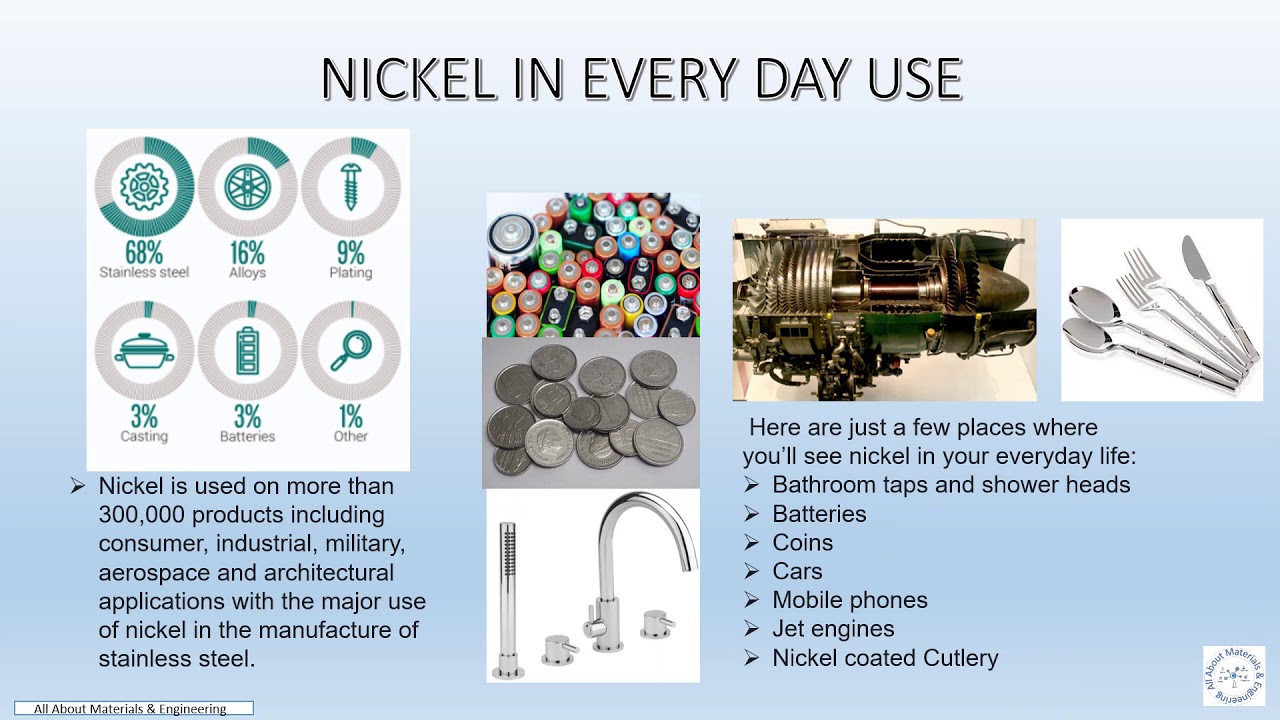 NICKEL IN EVERY DAY USE

68%
Stainless steel

16%
Alloys

9%
Plating

3%
Casting

3%
Batteries

1%
Other

➢ Nickel is used on more than 300,000 products including consumer, industrial, military, aerospace and architectural applications with the major use of nickel in the manufacture of stainless steel.

Here are just a few places where you'll see nickel in your everyday life:
➢ Bathroom taps and shower heads
➢ Batteries
➢ Coins
➢ Cars
➢ Mobile phones
➢ Jet engines
➢ Nickel coated Cutlery

All About Materials & Engineering

All About Materials & Engineering